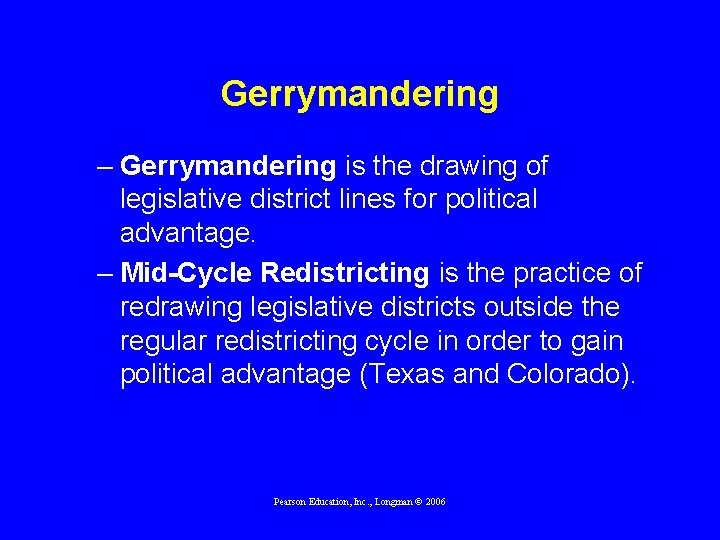 Gerrymandering

– Gerrymandering is the drawing of legislative district lines for political advantage.

– Mid-Cycle Redistricting is the practice of redrawing legislative districts outside the regular redistricting cycle in order to gain political advantage (Texas and Colorado).

Pearson Education, Inc., Longman © 2006